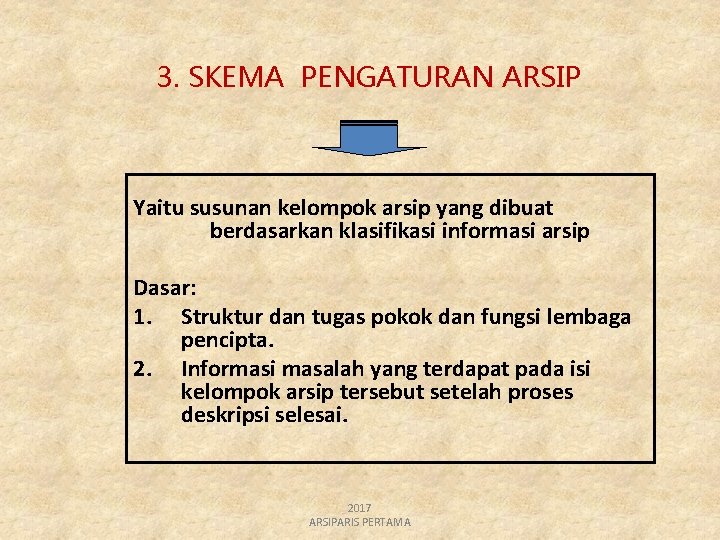 3. SKEMA PENGATURAN ARSIP

Yaitu susunan kelompok arsip yang dibuat berdasarkan klasifikasi informasi arsip

Dasar:
1. Struktur dan tugas pokok dan fungsi lembaga pencipta.
2. Informasi masalah yang terdapat pada isi kelompok arsip tersebut setelah proses deskripsi selesai.

2017
ARSIPARIS PERTAMA